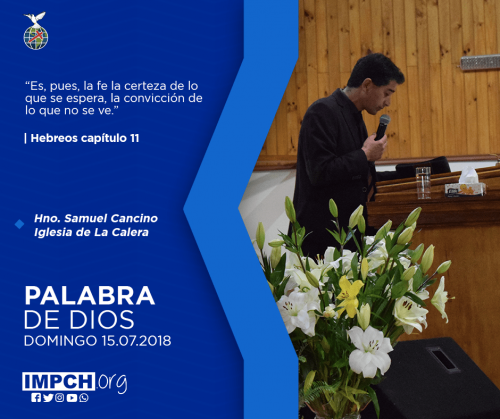 “Es, pues, la fe la certeza de lo que se espera, la convicción de lo que no se ve.”

| Hebreos capítulo 11

Hno. Samuel Cancino
Iglesia de La Calera

PALABRA
DE DIOS
DOMINGO 15.07.2018

IMPCH.org